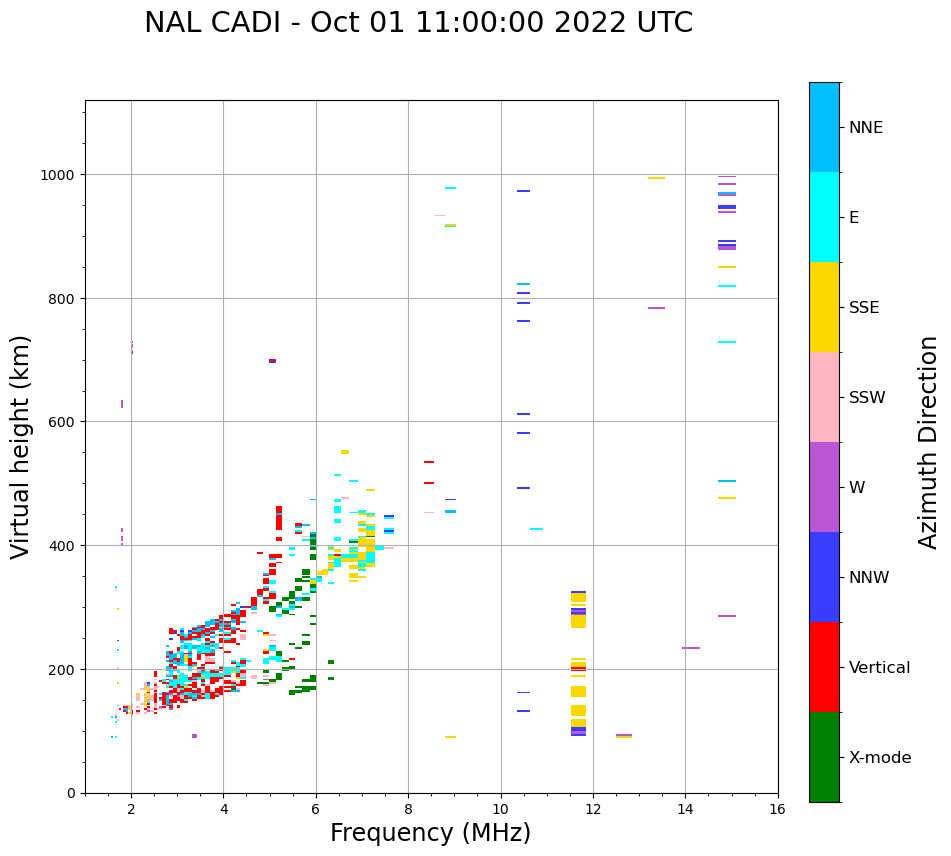 NAL CADI - Oct 01 11:00:00 2022 UTC

Virtual height (km)

1000
800
600
400
200
0

2
4
6
8
10
12
14
16

Frequency (MHz)

NNE
E
SSE
SSW
W
NNW
Vertical
X-mode

Azimuth Direction